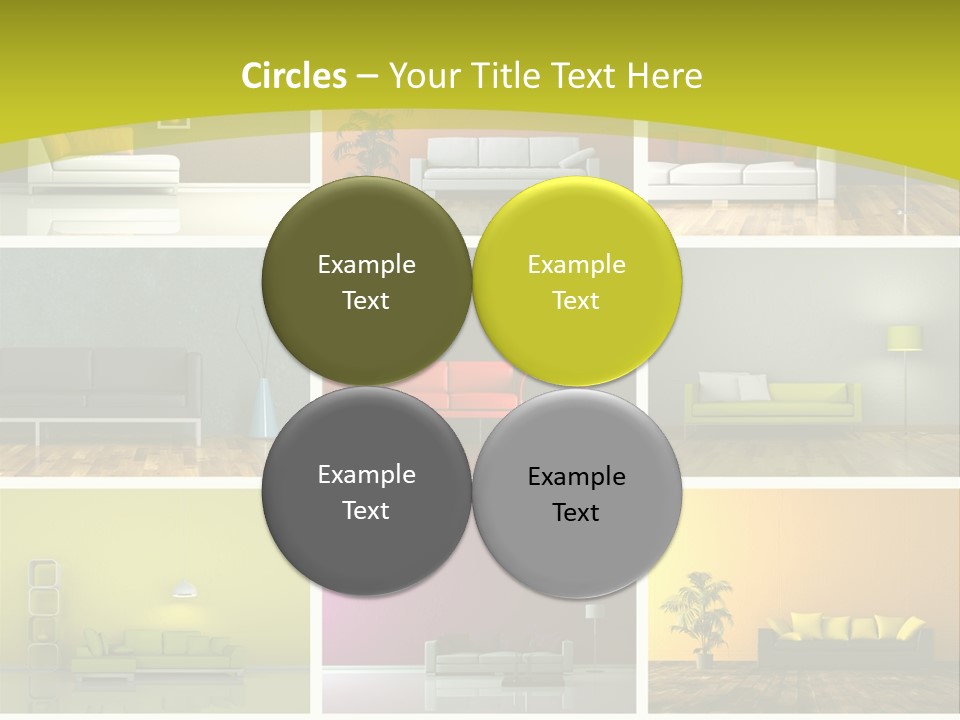 Circles – Your Title Text Here

Example Text

Example Text

Example Text

Example Text